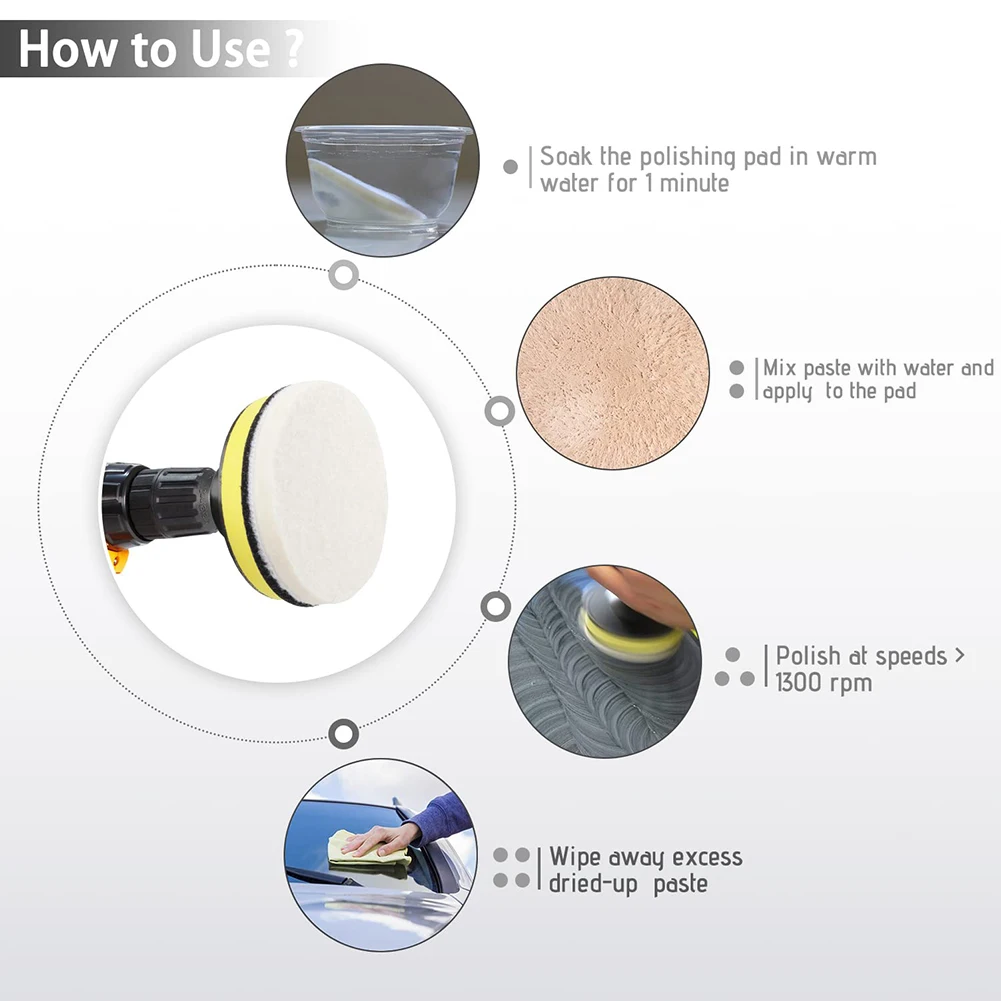 How to Use ?

Soak the polishing pad in warm water for 1 minute

Mix paste with water and apply to the pad

Polish at speeds > 1300 rpm

Wipe away excess dried-up paste